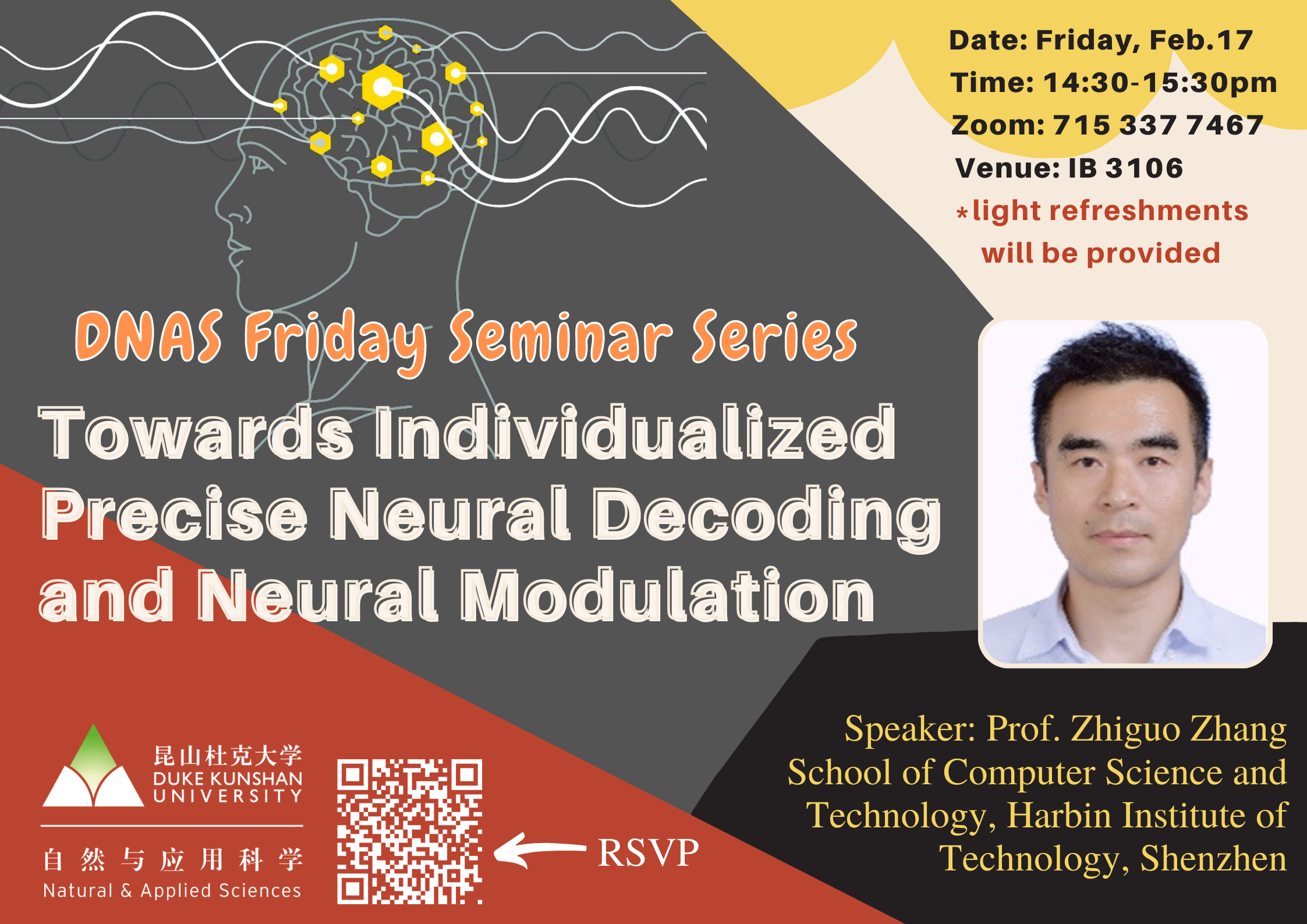 Date: Friday, Feb.17
Time: 14:30-15:30pm
Zoom: 715 337 7467
Venue: IB 3106
*light refreshments will be provided

DNAS Friday Seminar Series

Towards Individualized Precise Neural Decoding and Neural Modulation

Speaker: Prof. Zhiguo Zhang
School of Computer Science and Technology, Harbin Institute of Technology, Shenzhen

昆山杜克大学
DUKE KUNSHAN UNIVERSITY
自然与应用科学
Natural & Applied Sciences

RSVP